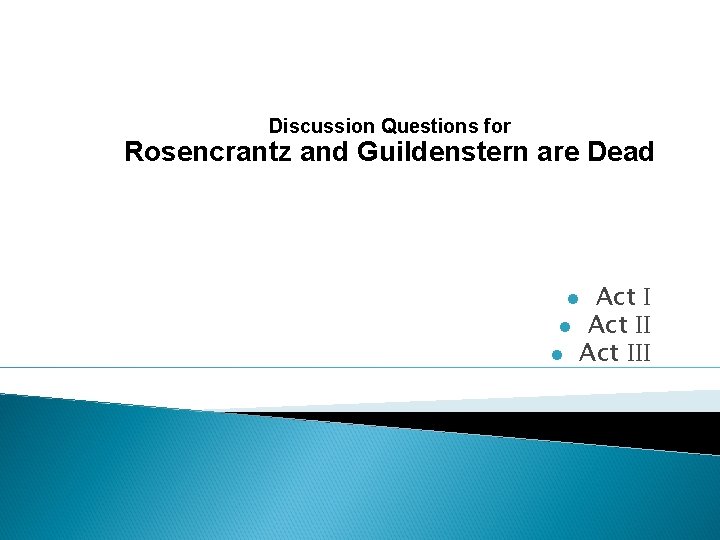 Discussion Questions for
Rosencrantz and Guildenstern are Dead

- Act I
- Act II
- Act III